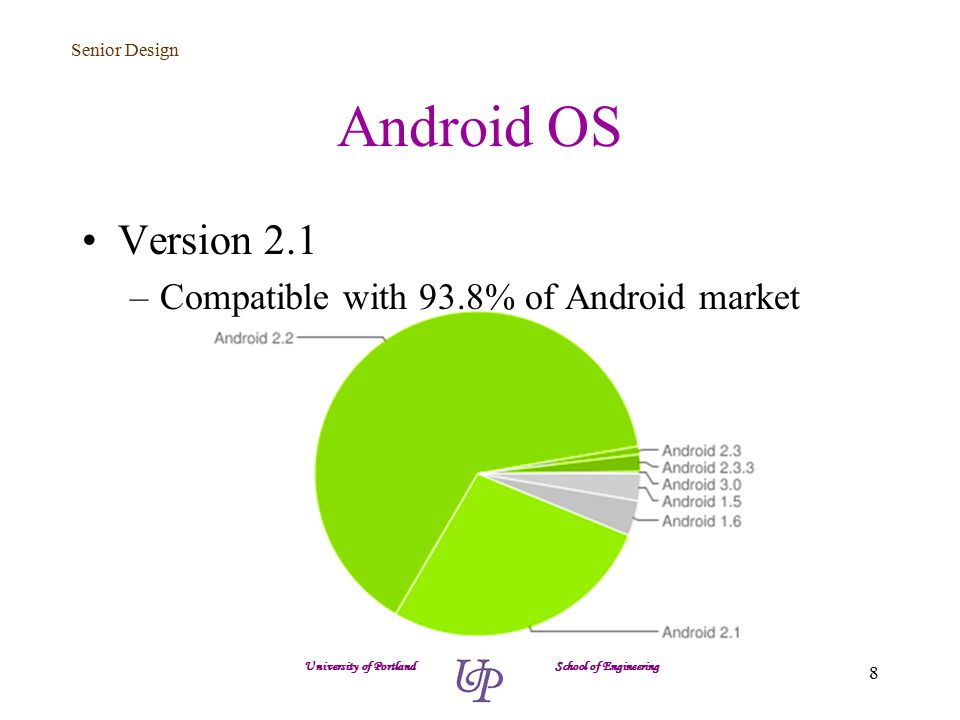 Senior Design

Android OS

• Version 2.1
– Compatible with 93.8% of Android market

Android 2.2
Android 2.3
Android 2.3.3
Android 3.0
Android 1.5
Android 1.6
Android 2.1

University of Portland
UP
School of Engineering
8